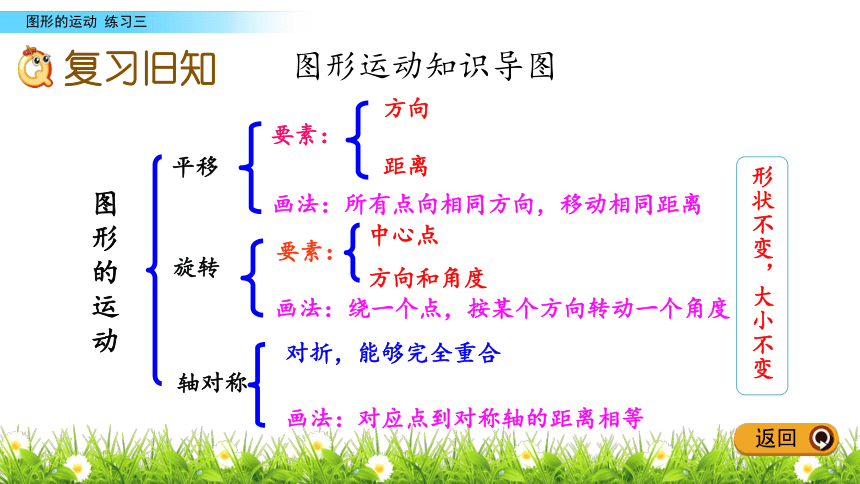 图形的运动 练习三

复习旧知

图形运动知识导图

图形的运动

平移
要素：
方向
距离
画法：所有点向相同方向，移动相同距离

旋转
要素：
中心点
方向和角度
画法：绕一个点，按某个方向转动一个角度

轴对称
对折，能够完全重合
画法：对应点到对称轴的距离相等

形状不变，大小不变

返回